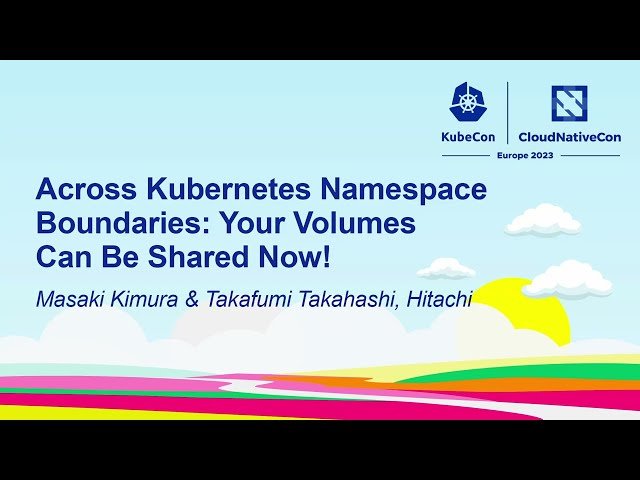 KubeCon | CloudNativeCon
Europe 2023

Across Kubernetes Namespace Boundaries: Your Volumes Can Be Shared Now!

Masaki Kimura & Takafumi Takahashi, Hitachi